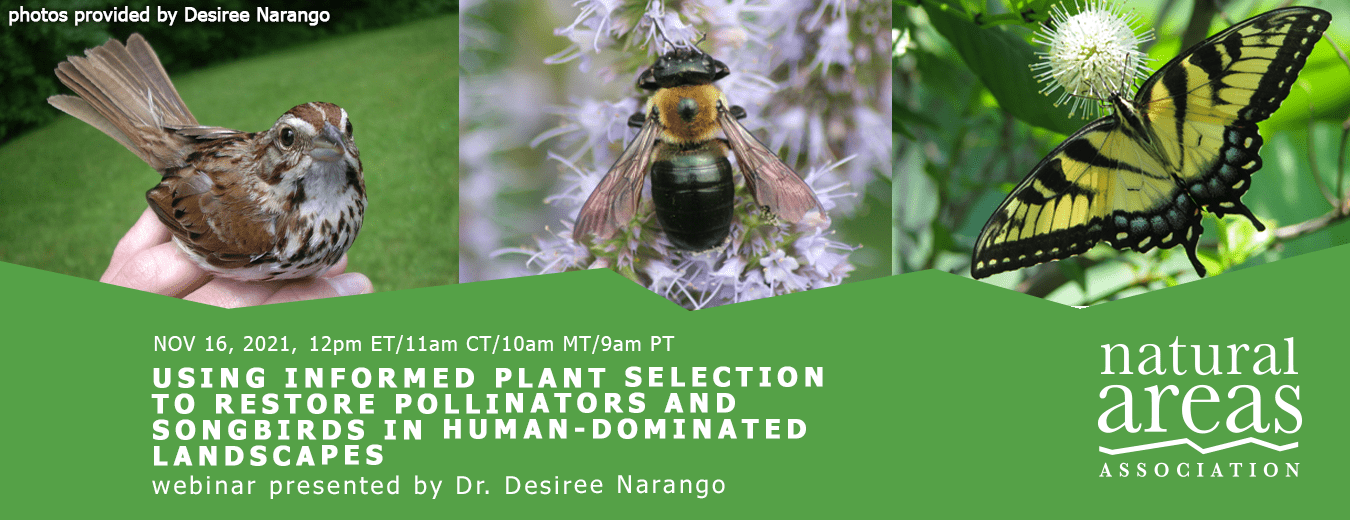 photos provided by Desiree Narango

NOV 16, 2021, 12pm ET/11am CT/10am MT/9am PT

USING INFORMED PLANT SELECTION TO RESTORE POLLINATORS AND SONGBIRDS IN HUMAN-DOMINATED LANDSCAPES

webinar presented by Dr. Desiree Narango

natural areas ASSOCIATION